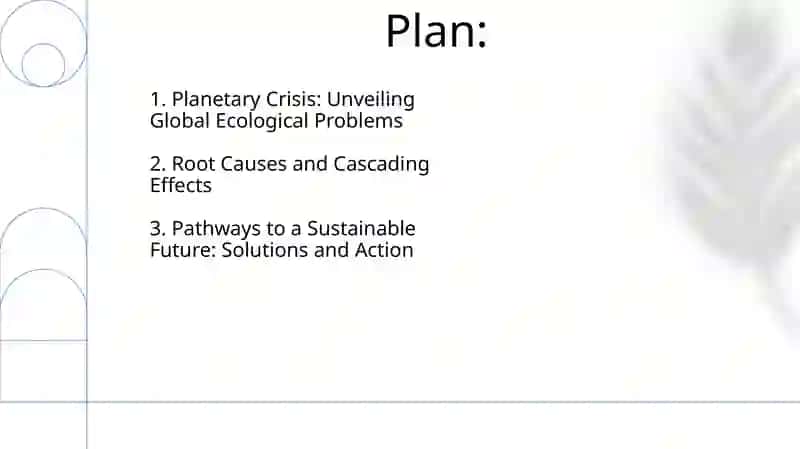 Plan:

1. Planetary Crisis: Unveiling Global Ecological Problems

2. Root Causes and Cascading Effects

3. Pathways to a Sustainable Future: Solutions and Action